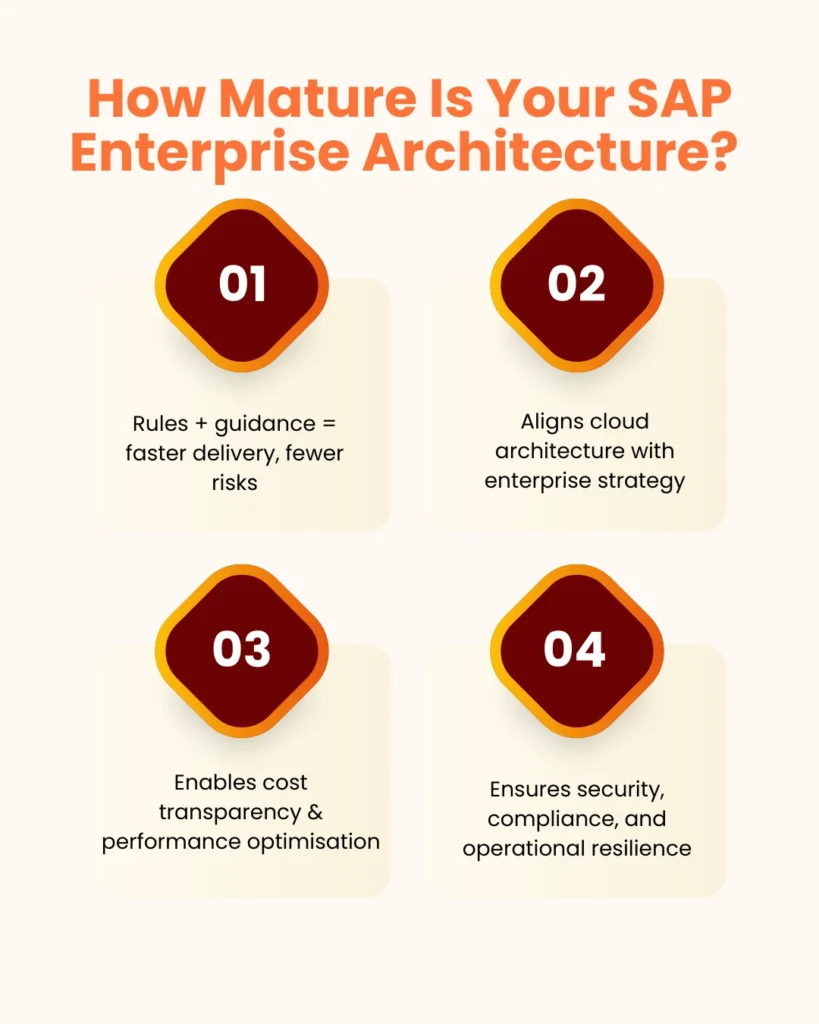 How Mature Is Your SAP Enterprise Architecture?

01

Rules + guidance = faster delivery, fewer risks

02

Aligns cloud architecture with enterprise strategy

03

Enables cost transparency & performance optimisation

04

Ensures security, compliance, and operational resilience